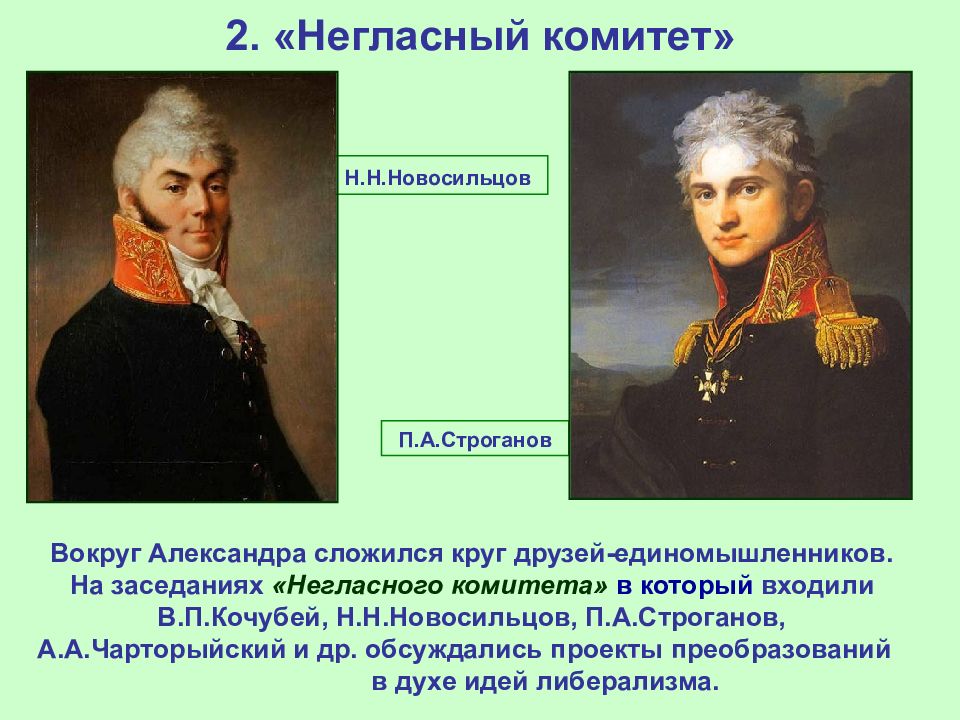 2. «Негласный комитет»

Н.Н.Новосильцов

П.А.Строганов

Вокруг Александра сложился круг друзей-единомышленников. На заседаниях «Негласного комитета» в который входили В.П.Кочубей, Н.Н.Новосильцов, П.А.Строганов, А.А.Чарторыйский и др. обсуждались проекты преобразований в духе идей либерализма.